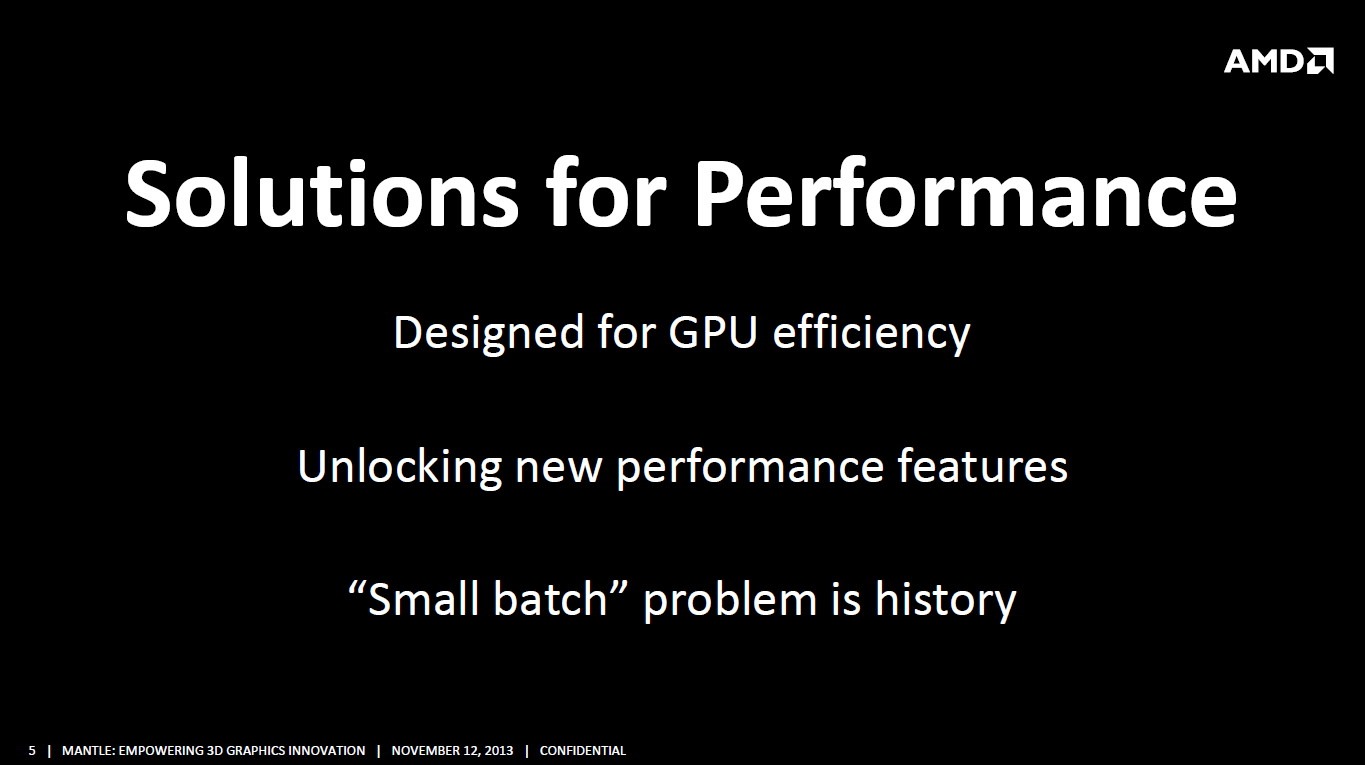 AMD

Solutions for Performance

Designed for GPU efficiency

Unlocking new performance features

“Small batch” problem is history

5 | MANTLE: EMPOWERING 3D GRAPHICS INNOVATION | NOVEMBER 12, 2013 | CONFIDENTIAL